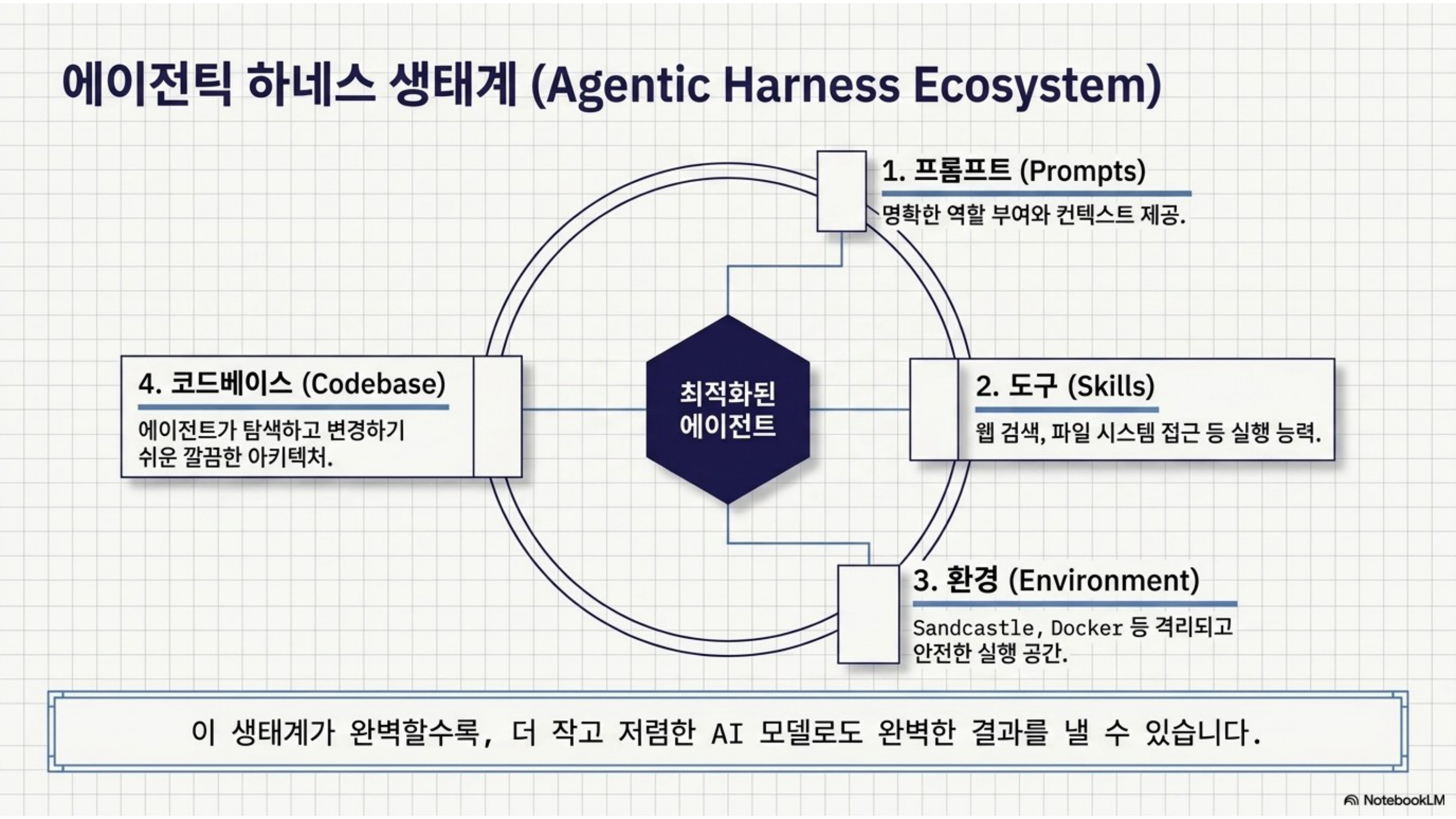 에이전틱 하네스 생태계 (Agentic Harness Ecosystem)

1. 프롬프트 (Prompts)
명확한 역할 부여와 컨텍스트 제공.

4. 코드베이스 (Codebase)
에이전트가 탐색하고 변경하기 쉬운 깔끔한 아키텍처.

최적화된 에이전트

2. 도구 (Skills)
웹 검색, 파일 시스템 접근 등 실행 능력.

3. 환경 (Environment)
Sandcastle, Docker 등 격리되고 안전한 실행 공간.

이 생태계가 완벽할수록, 더 작고 저렴한 AI 모델로도 완벽한 결과를 낼 수 있습니다.

NotebookLM